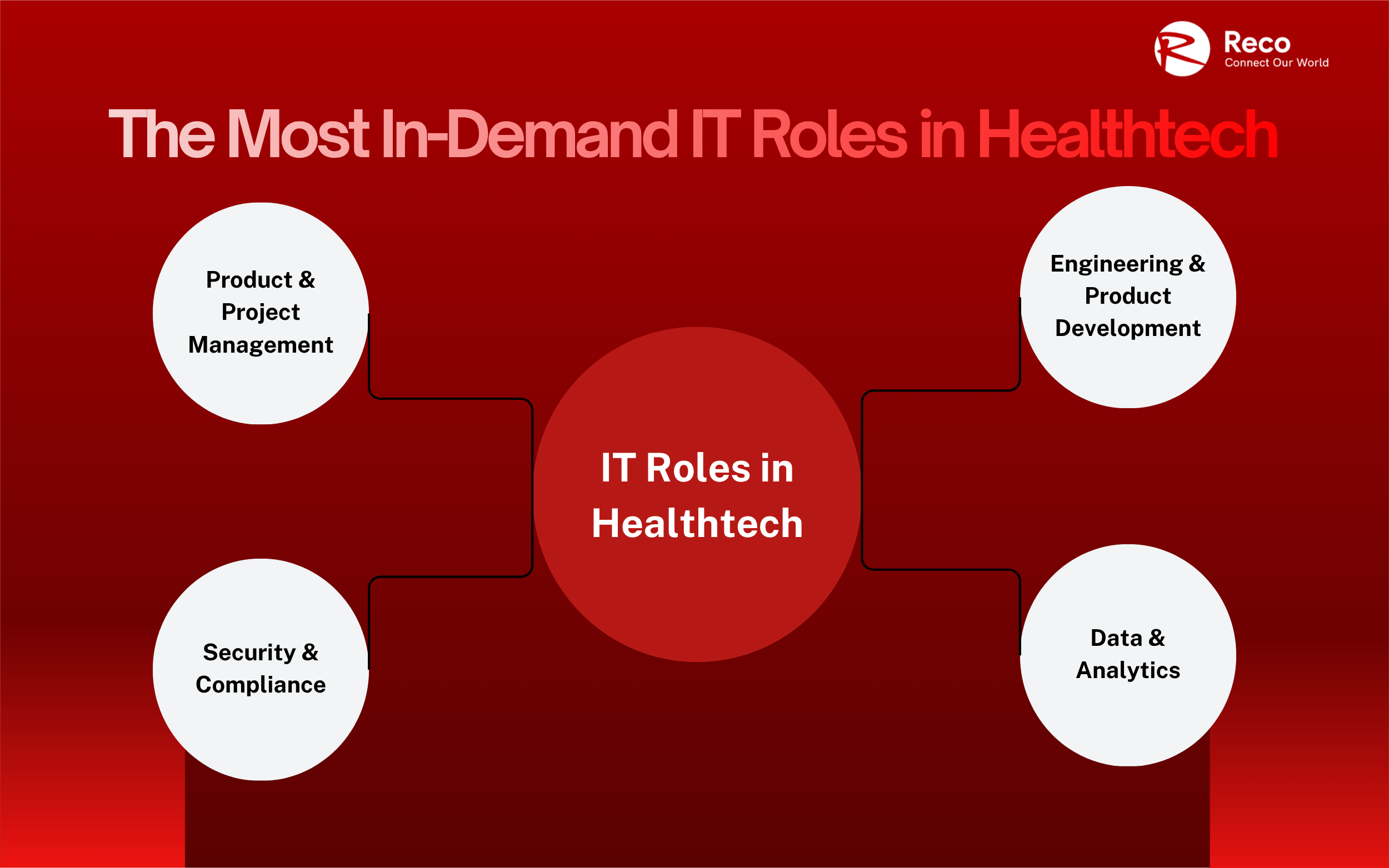 Reco
Connect Our World

The Most In-Demand IT Roles in Healthtech

Product & Project Management

Engineering & Product Development

IT Roles in Healthtech

Security & Compliance

Data & Analytics